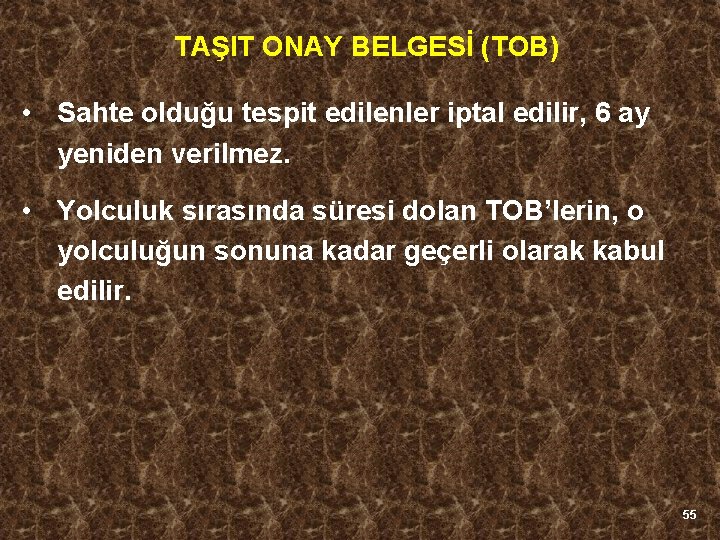 TAŞIT ONAY BELGESİ (TOB)

• Sahte olduğu tespit edilenler iptal edilir, 6 ay yeniden verilmez.

• Yolculuk sırasında süresi dolan TOB’lerin, o yolculuğun sonuna kadar geçerli olarak kabul edilir.

55